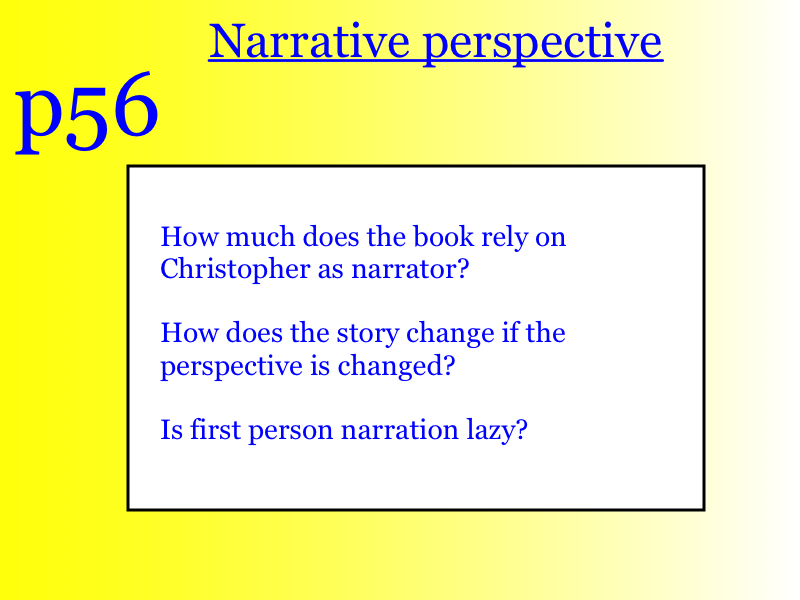 Narrative perspective

p56

How much does the book rely on Christopher as narrator?

How does the story change if the perspective is changed?

Is first person narration lazy?